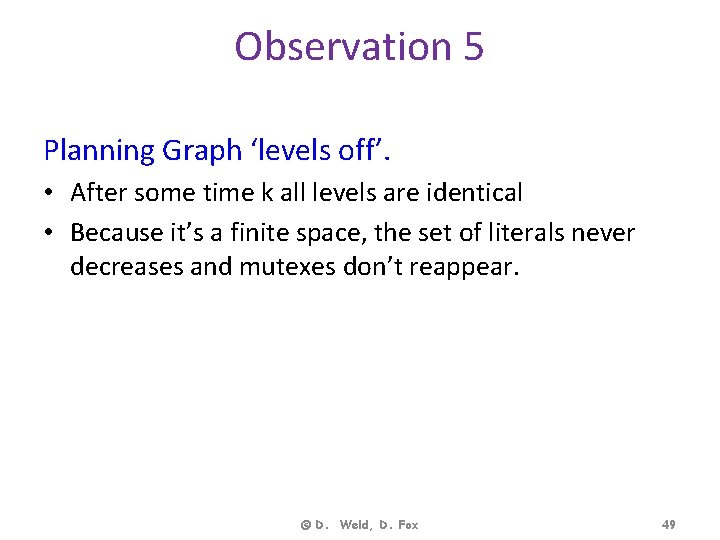 Observation 5

Planning Graph ‘levels off’.

• After some time k all levels are identical
• Because it’s a finite space, the set of literals never decreases and mutexes don’t reappear.

© D. Weld, D. Fox

49